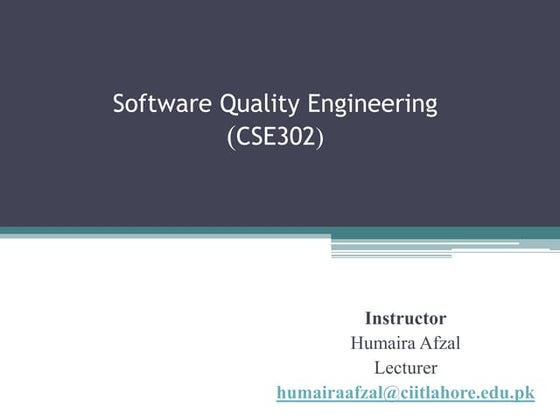 Software Quality Engineering
(CSE302)

Instructor
Humaira Afzal
Lecturer
humairaafzal@ciitlahore.edu.pk